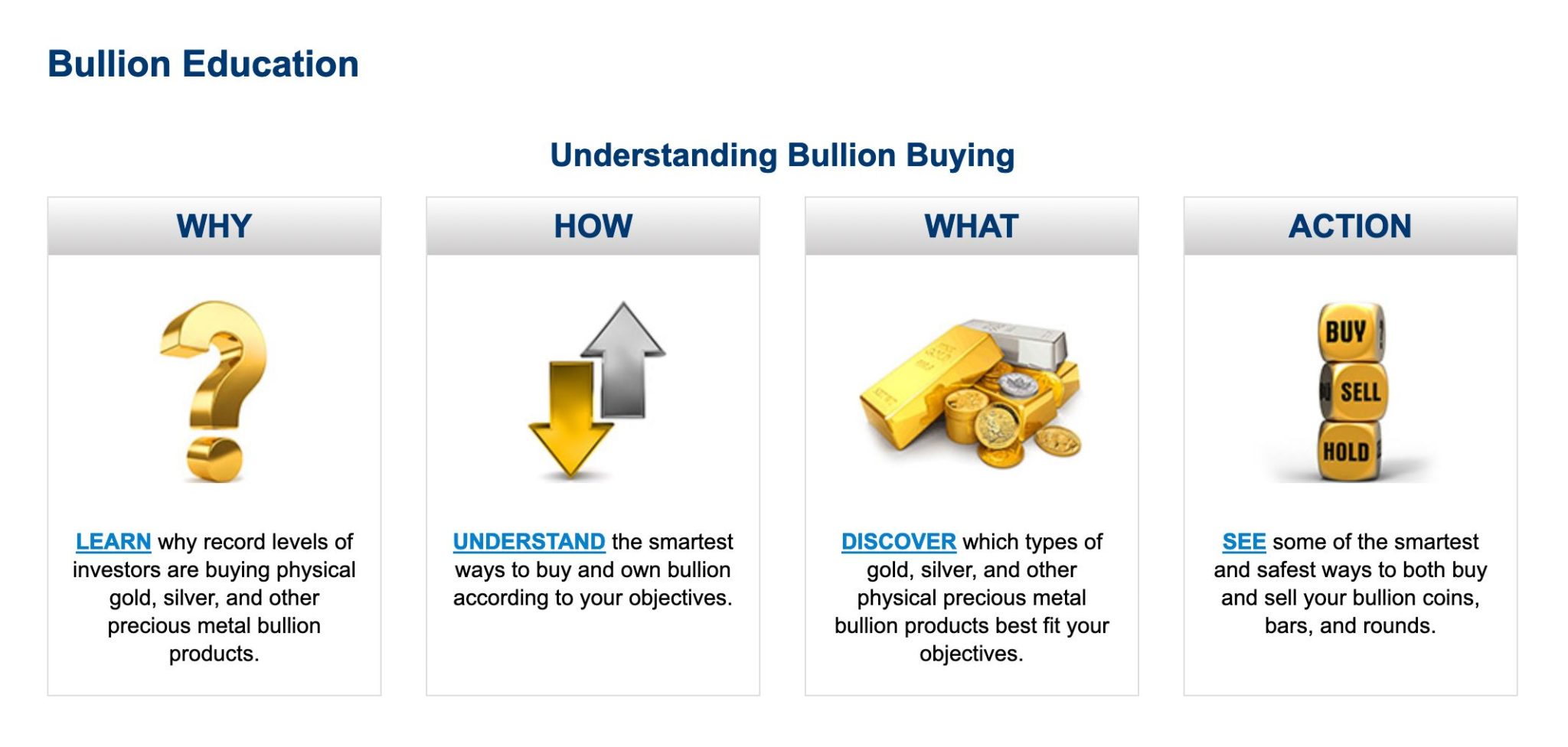 Bullion Education

Understanding Bullion Buying

WHY

LEARN why record levels of investors are buying physical gold, silver, and other precious metal bullion products.

HOW

UNDERSTAND the smartest ways to buy and own bullion according to your objectives.

WHAT

DISCOVER which types of gold, silver, and other physical precious metal bullion products best fit your objectives.

ACTION

BUY
SELL
HOLD

SEE some of the smartest and safest ways to both buy and sell your bullion coins, bars, and rounds.